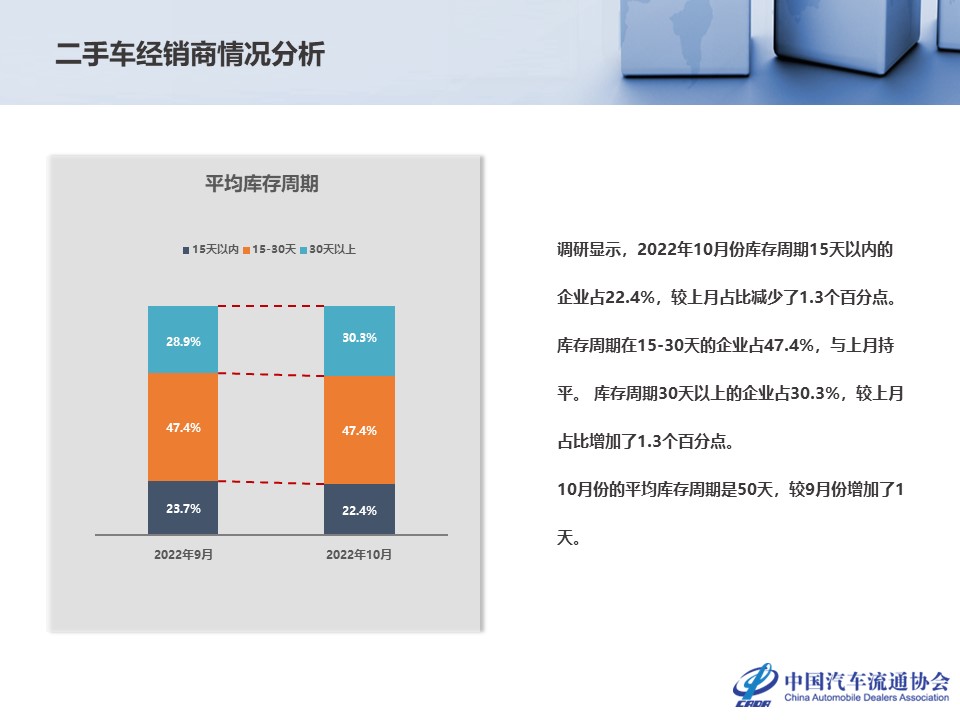 二手车经销商情况分析

平均库存周期

15天以内 15-30天 30天以上

28.9%
47.4%
23.7%
30.3%
47.4%
22.4%

2022年9月
2022年10月

调研显示，2022年10月份库存周期15天以内的企业占22.4%，较上月占比减少了1.3个百分点。库存周期在15-30天的企业占47.4%，与上月持平。 库存周期30天以上的企业占30.3%，较上月占比增加了1.3个百分点。

10月份的平均库存周期是50天，较9月份增加了1天。

CADA
中国汽车流通协会
China Automobile Dealers Association